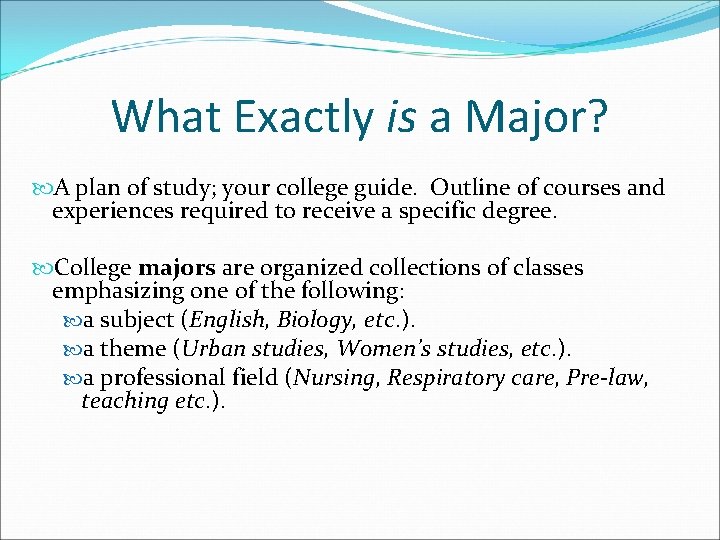 What Exactly is a Major?

A plan of study; your college guide. Outline of courses and experiences required to receive a specific degree.

College majors are organized collections of classes emphasizing one of the following:

a subject (English, Biology, etc.).

a theme (Urban studies, Women's studies, etc.).

a professional field (Nursing, Respiratory care, Pre-law, teaching etc.).